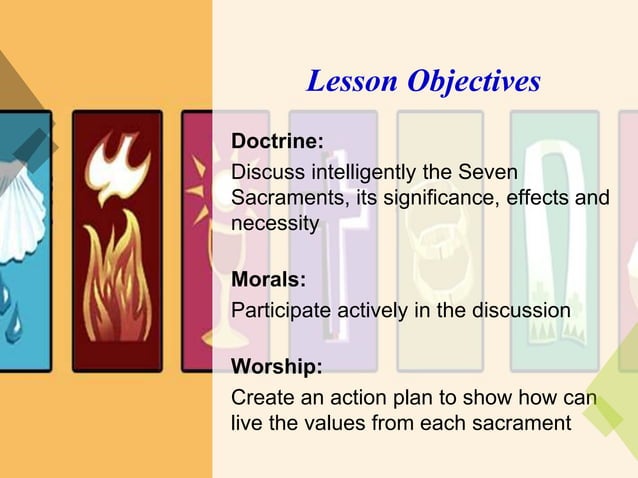 Lesson Objectives

Doctrine:
Discuss intelligently the Seven Sacraments, its significance, effects and necessity

Morals:
Participate actively in the discussion

Worship:
Create an action plan to show how can live the values from each sacrament